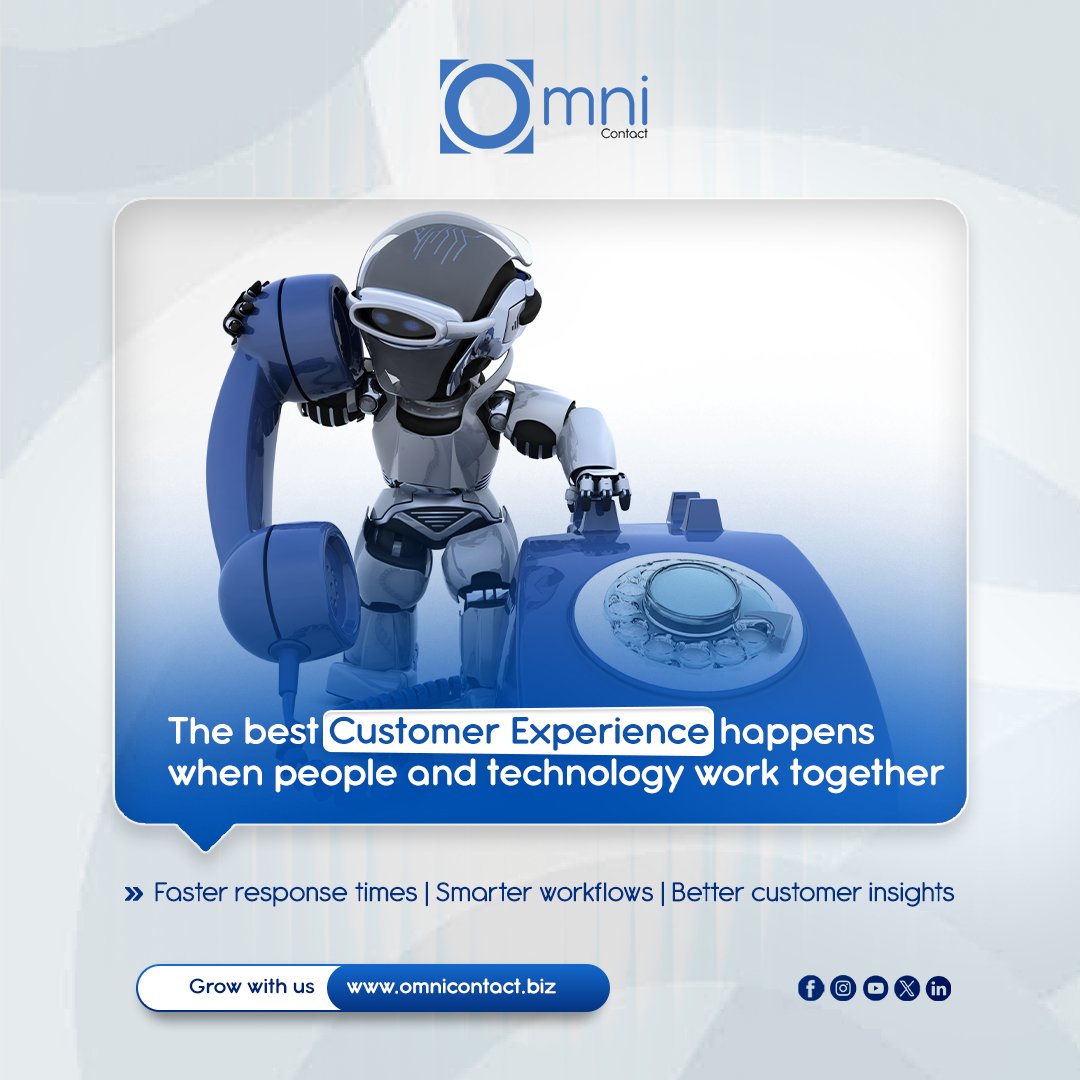 Omni
Contact

The best Customer Experience happens when people and technology work together

» Faster response times | Smarter workflows | Better customer insights

Grow with us www.omnicontact.biz